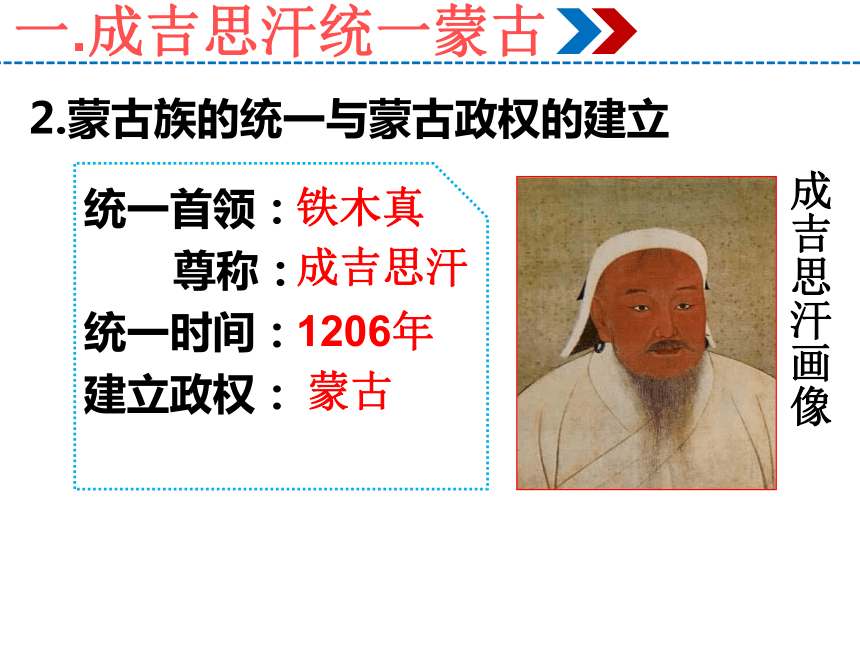 一.成吉思汗统一蒙古

2.蒙古族的统一与蒙古政权的建立

统一首领：铁木真
尊称：成吉思汗
统一时间：1206年
建立政权： 蒙古

成吉思汗画像